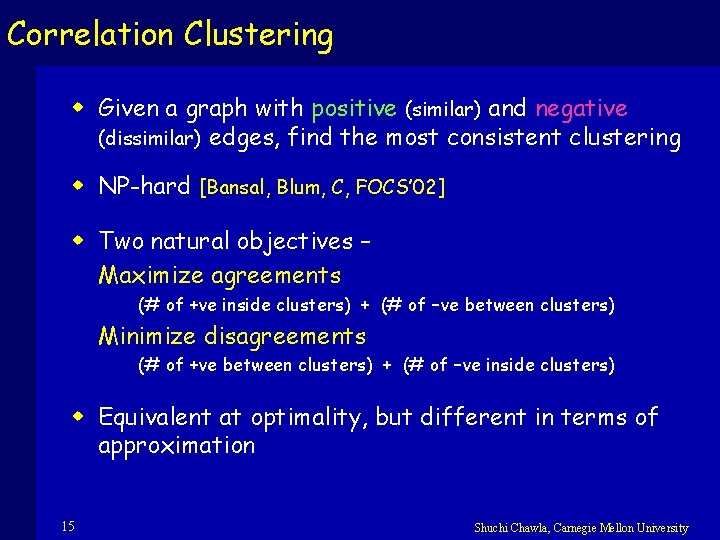 Correlation Clustering

Given a graph with positive (similar) and negative (dissimilar) edges, find the most consistent clustering

NP-hard [Bansal, Blum, C, FOCS'02]

Two natural objectives –
Maximize agreements
(# of +ve inside clusters) + (# of –ve between clusters)
Minimize disagreements
(# of +ve between clusters) + (# of –ve inside clusters)

Equivalent at optimality, but different in terms of approximation

15

Shuchi Chawla, Carnegie Mellon University